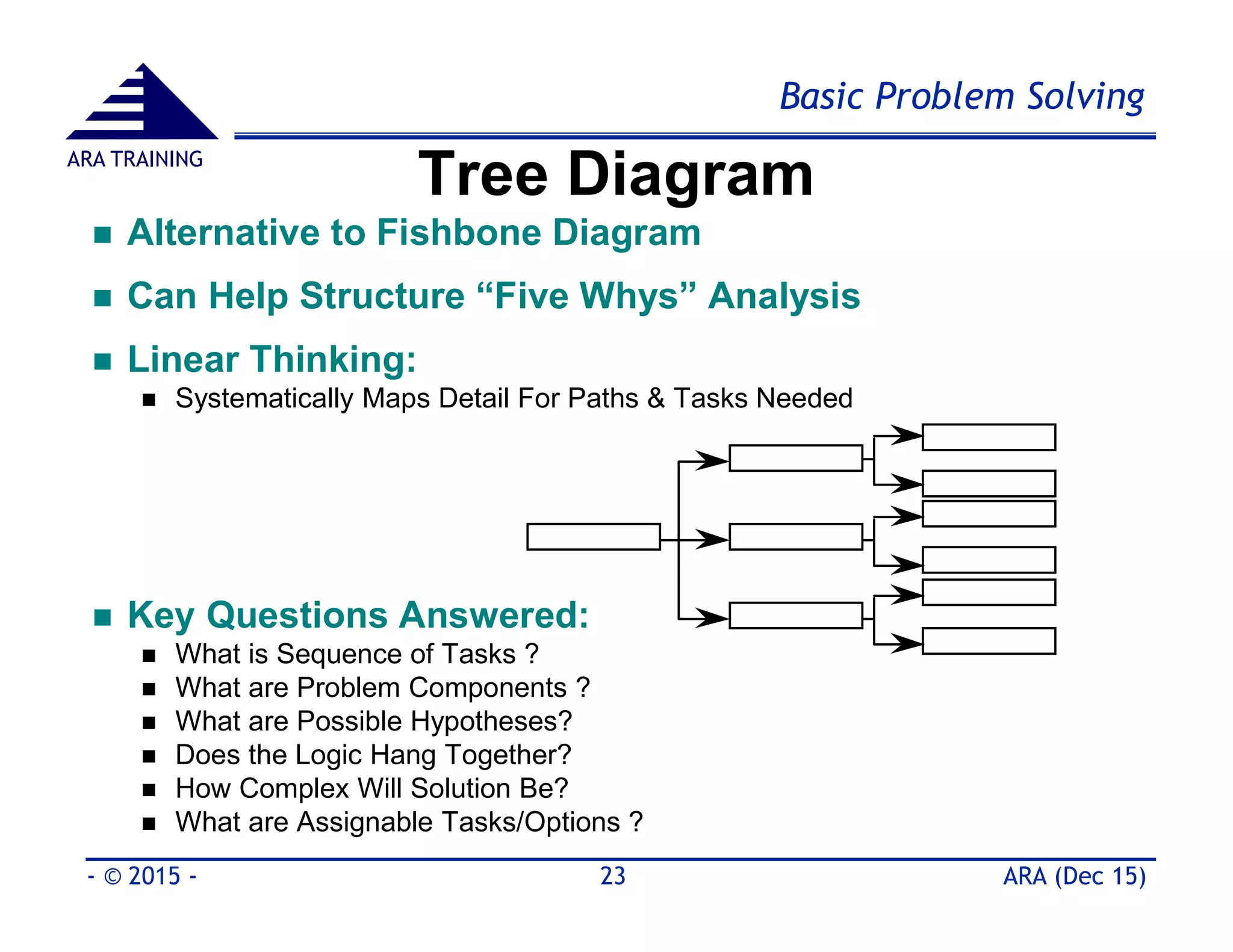 ARA TRAINING

Basic Problem Solving

Tree Diagram

■ Alternative to Fishbone Diagram

■ Can Help Structure “Five Whys” Analysis

■ Linear Thinking:
■ Systematically Maps Detail For Paths & Tasks Needed

■ Key Questions Answered:
■ What is Sequence of Tasks ?
■ What are Problem Components ?
■ What are Possible Hypotheses?
■ Does the Logic Hang Together?
■ How Complex Will Solution Be?
■ What are Assignable Tasks/Options ?

- © 2015 -

23

ARA (Dec 15)